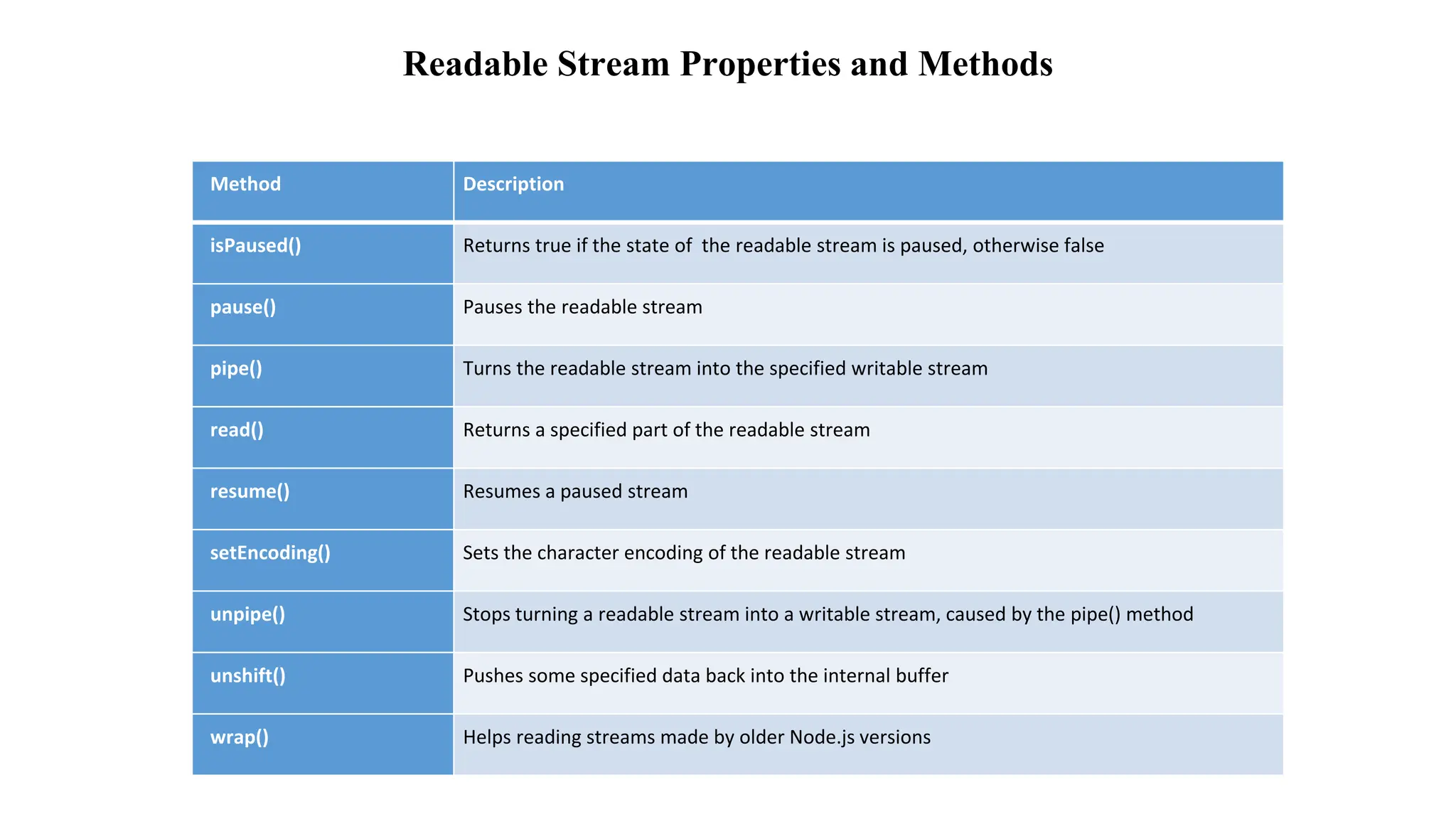 Readable Stream Properties and Methods

| Method | Description |
|---|---|
| isPaused() | Returns true if the state of the readable stream is paused, otherwise false |
| pause() | Pauses the readable stream |
| pipe() | Turns the readable stream into the specified writable stream |
| read() | Returns a specified part of the readable stream |
| resume() | Resumes a paused stream |
| setEncoding() | Sets the character encoding of the readable stream |
| unpipe() | Stops turning a readable stream into a writable stream, caused by the pipe() method |
| unshift() | Pushes some specified data back into the internal buffer |
| wrap() | Helps reading streams made by older Node.js versions |